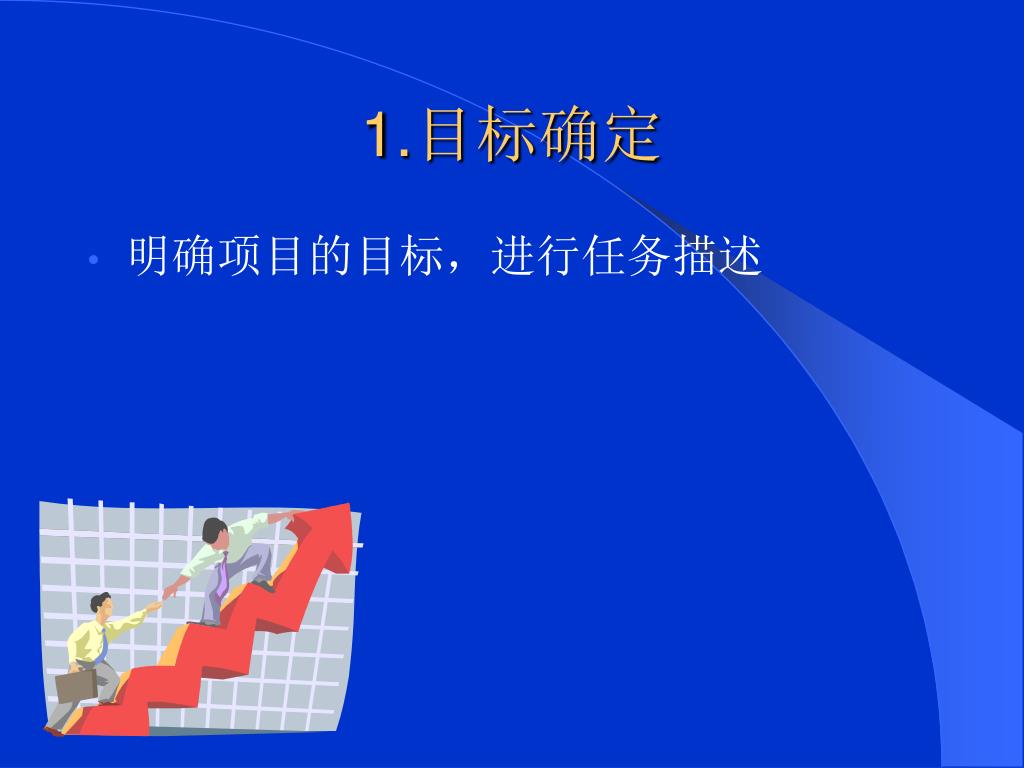 1.目标确定

• 明确项目的目标，进行任务描述